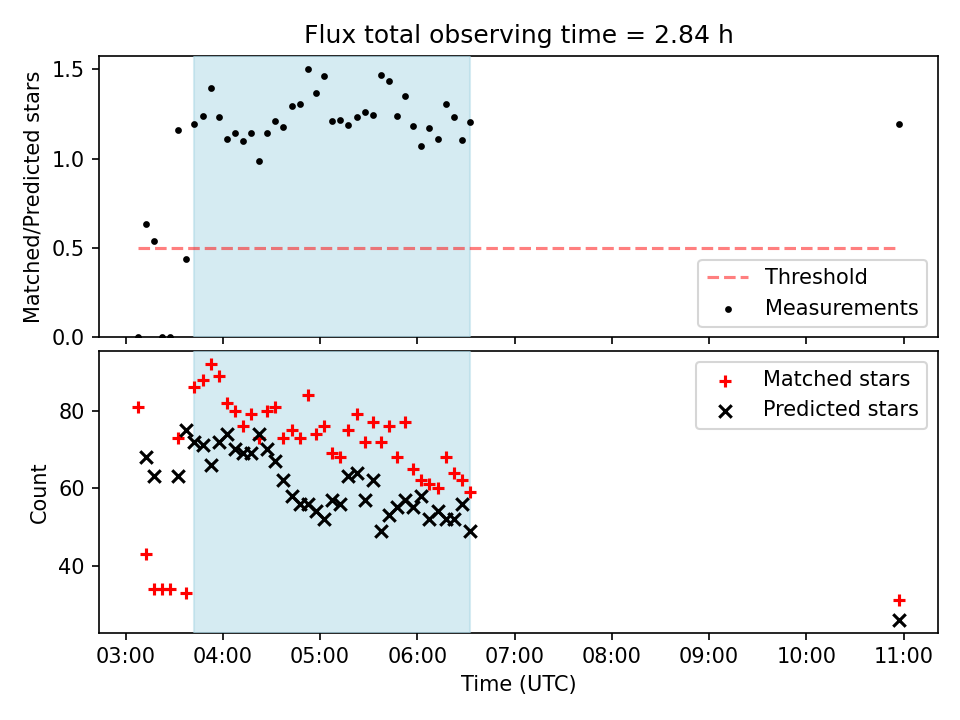 Flux total observing time = 2.84 h

Matched/Predicted stars

1.5
1.0
0.5
0.0

Threshold
Measurements

Count

80
60
40

Matched stars
Predicted stars

03:00 04:00 05:00 06:00 07:00 08:00 09:00 10:00 11:00
Time (UTC)